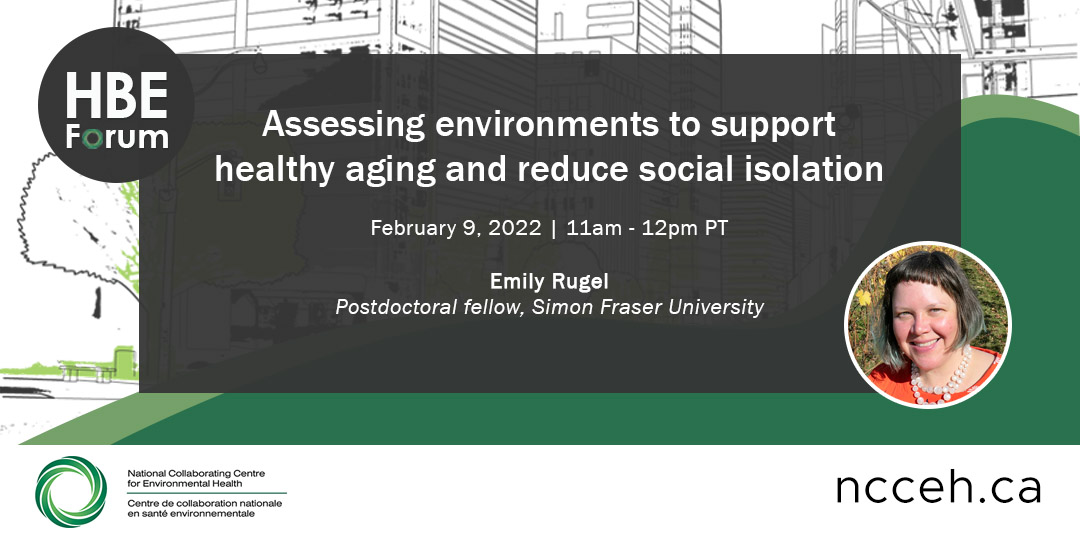 HBE Forum

Assessing environments to support healthy aging and reduce social isolation

February 9, 2022 | 11am - 12pm PT

Emily Rugel
Postdoctoral fellow, Simon Fraser University

National Collaborating Centre for Environmental Health
Centre de collaboration nationale en santé environnementale

ncceh.ca